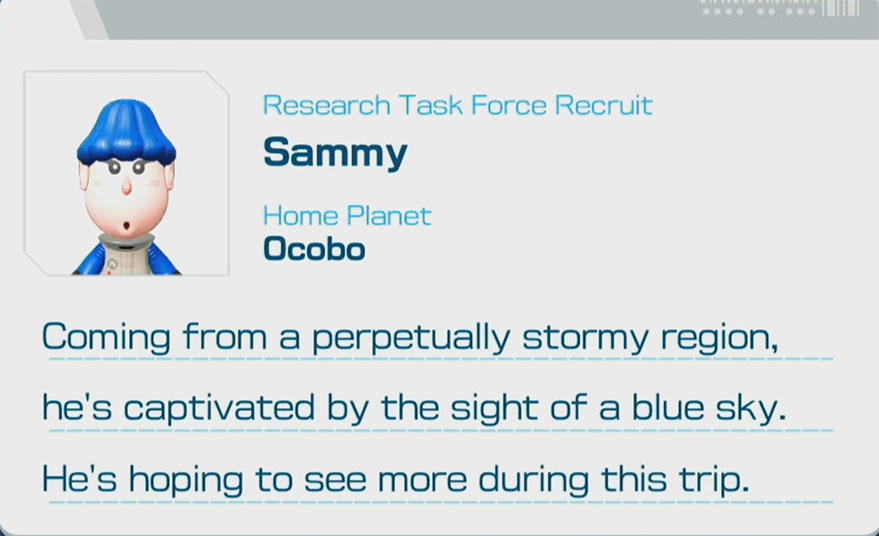 Research Task Force Recruit
Sammy

Home Planet
Ocobo

Coming from a perpetually stormy region, he's captivated by the sight of a blue sky. He's hoping to see more during this trip.